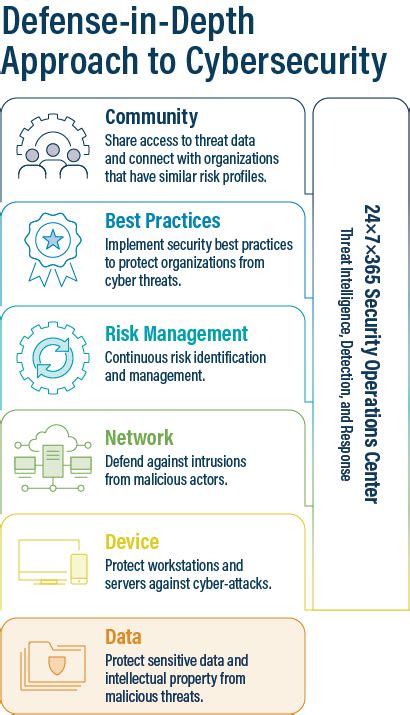 Defense-in-Depth Approach to Cybersecurity

Community
Share access to threat data and connect with organizations that have similar risk profiles.

Best Practices
Implement security best practices to protect organizations from cyber threats.

Risk Management
Continuous risk identification and management.

Network
Defend against intrusions from malicious actors.

Device
Protect workstations and servers against cyber-attacks.

Data
Protect sensitive data and intellectual property from malicious threats.

24×7×365 Security Operations Center
Threat Intelligence, Detection, and Response